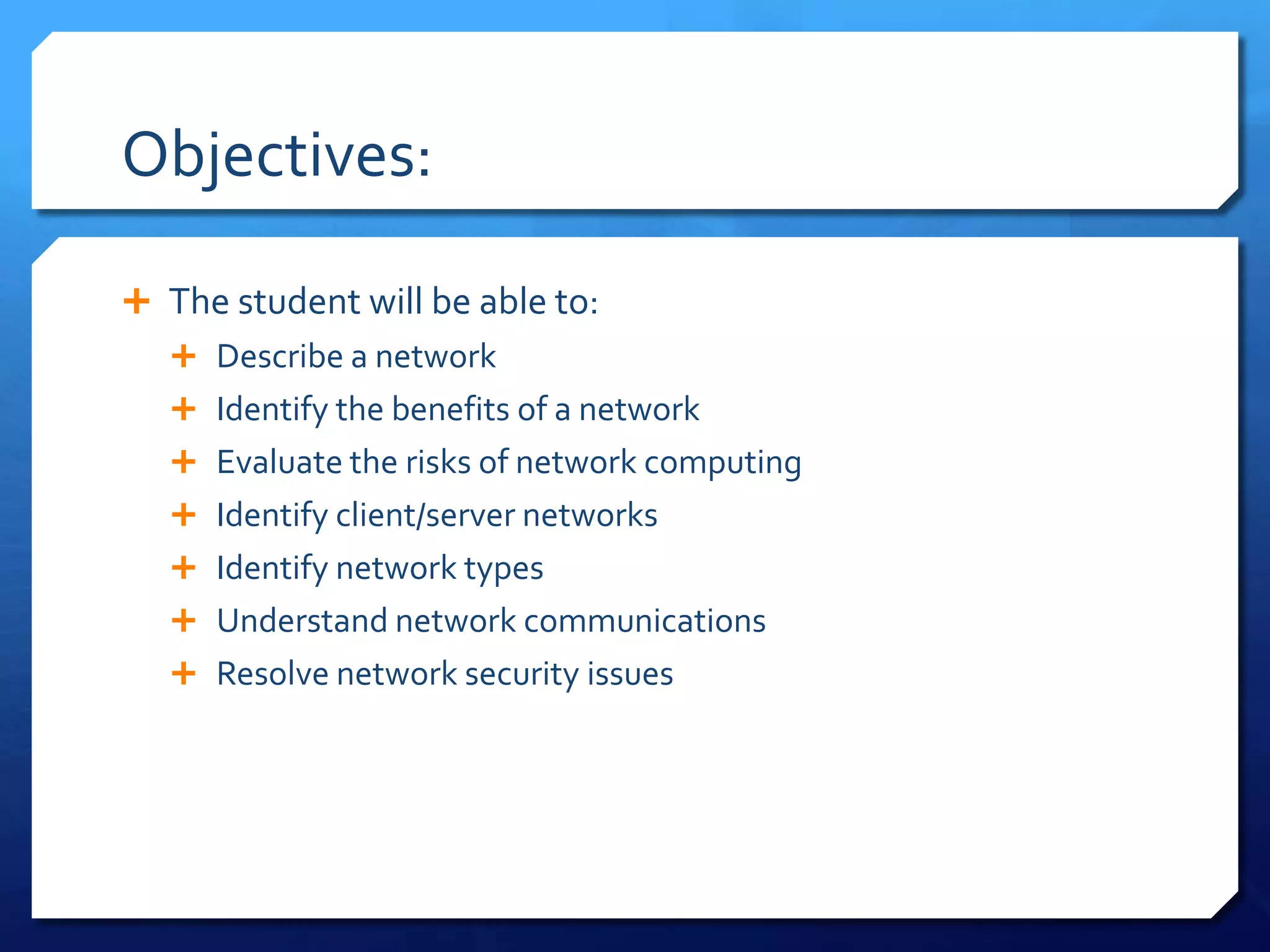 Objectives:

+ The student will be able to:
  + Describe a network
  + Identify the benefits of a network
  + Evaluate the risks of network computing
  + Identify client/server networks
  + Identify network types
  + Understand network communications
  + Resolve network security issues